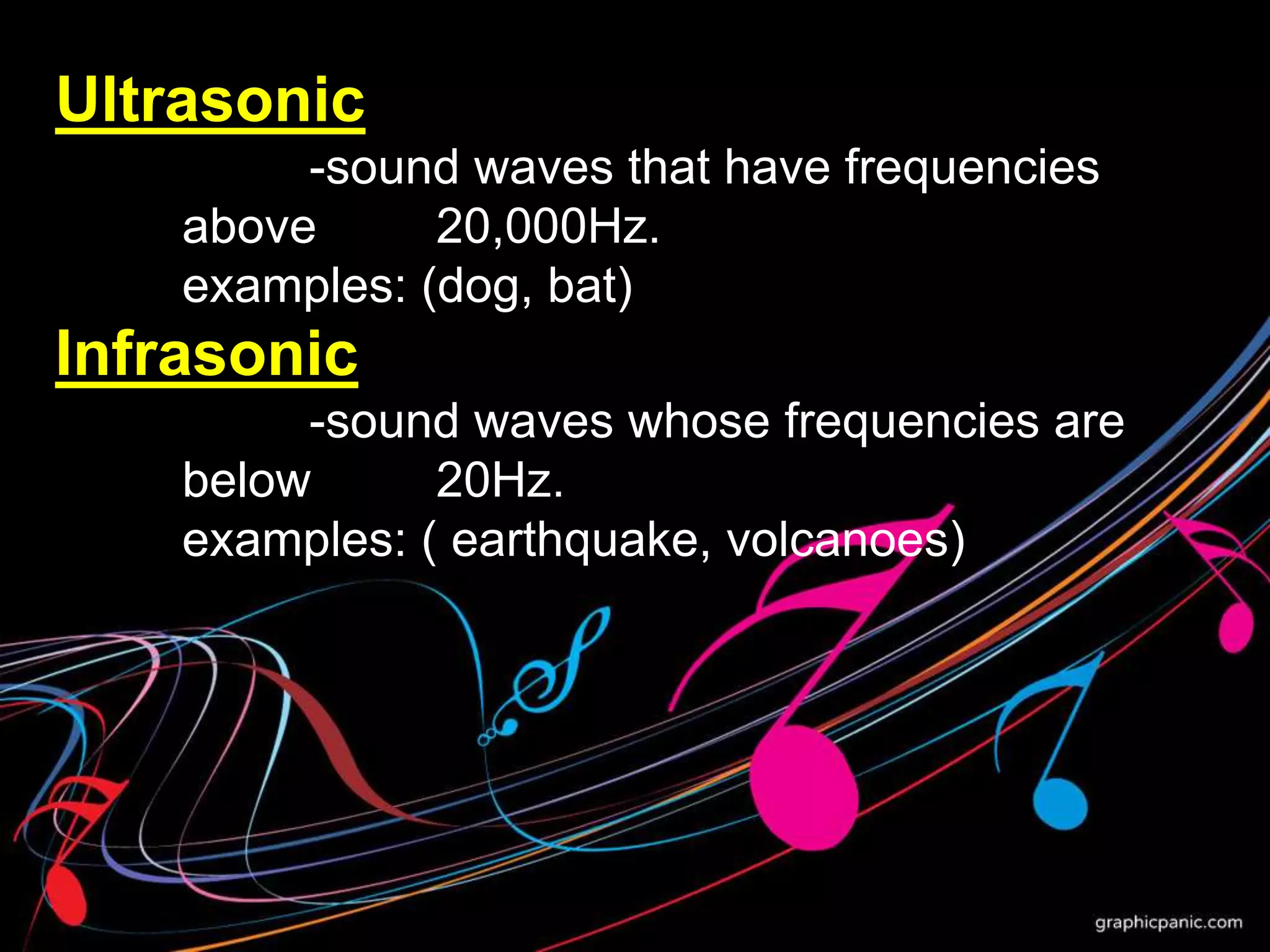 Ultrasonic

-sound waves that have frequencies above 20,000Hz.
examples: (dog, bat)

Infrasonic

-sound waves whose frequencies are below 20Hz.
examples: ( earthquake, volcanoes)

graphicpanic.com